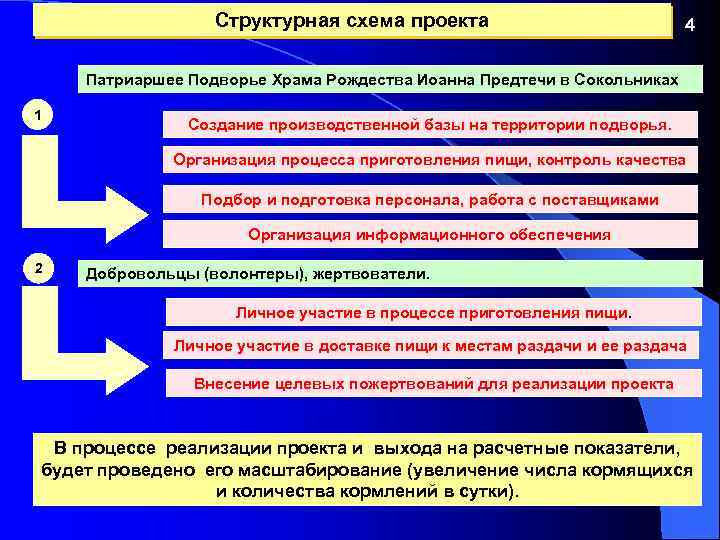 Структурная схема проекта

4

Патриаршее Подворье Храма Рождества Иоанна Предтечи в Сокольниках

1

Создание производственной базы на территории подворья.

Организация процесса приготовления пищи, контроль качества

Подбор и подготовка персонала, работа с поставщиками

Организация информационного обеспечения

2

Добровольцы (волонтеры), жертвователи.

Личное участие в процессе приготовления пищи.

Личное участие в доставке пищи к местам раздачи и ее раздача

Внесение целевых пожертвований для реализации проекта

В процессе реализации проекта и выхода на расчетные показатели, будет проведено его масштабирование (увеличение числа кормящихся и количества кормлений в сутки).